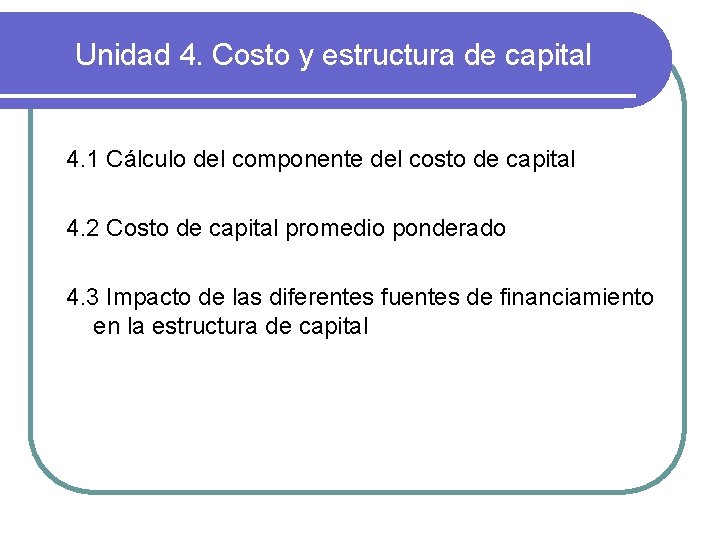 Unidad 4. Costo y estructura de capital

4.1 Cálculo del componente del costo de capital

4.2 Costo de capital promedio ponderado

4.3 Impacto de las diferentes fuentes de financiamiento en la estructura de capital